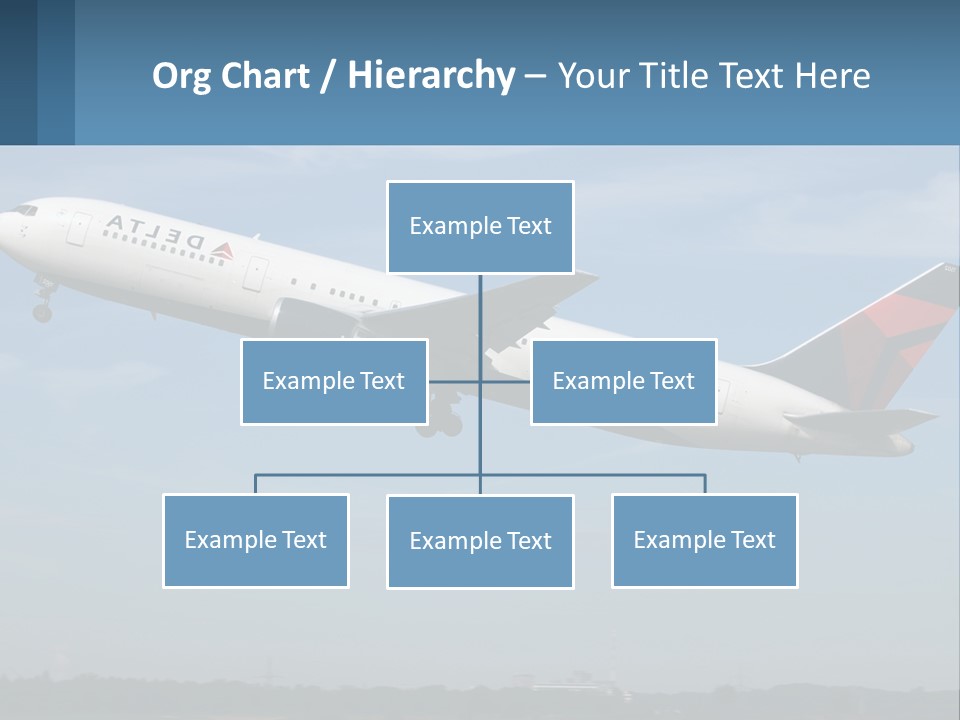 Org Chart / Hierarchy – Your Title Text Here

DELTA

Example Text

Example Text

Example Text

Example Text

Example Text

Example Text